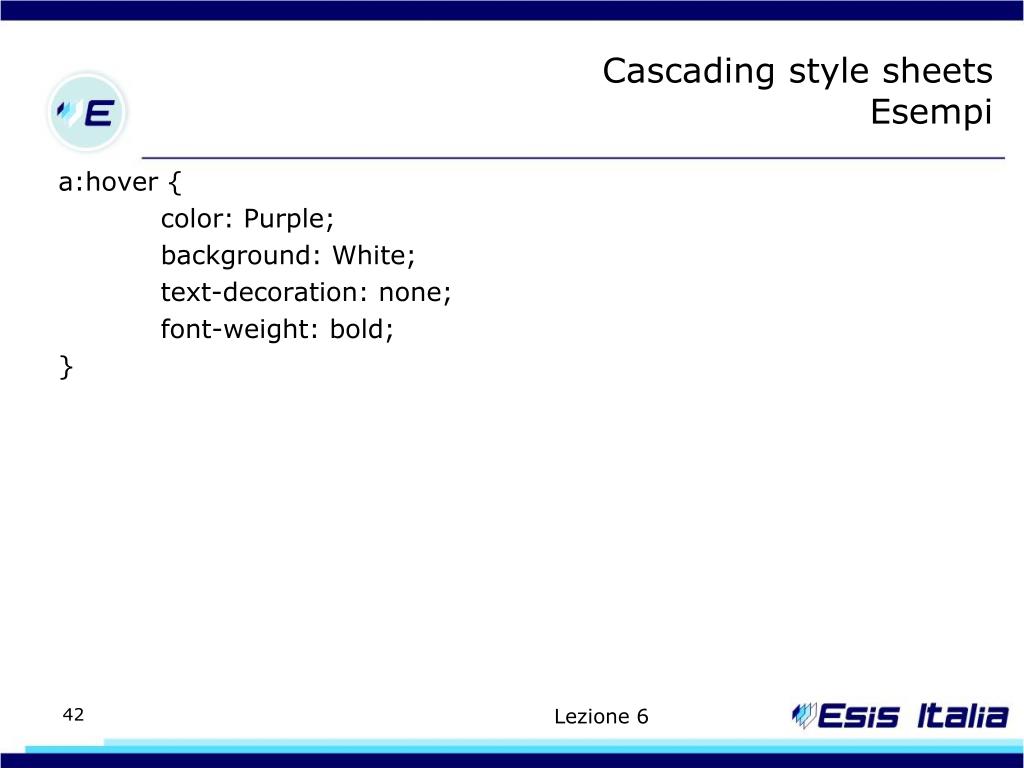 E

Cascading style sheets
Esempi

a:hover {
color: Purple;
background: White;
text-decoration: none;
font-weight: bold;
}

42

Lezione 6

Esis Italia